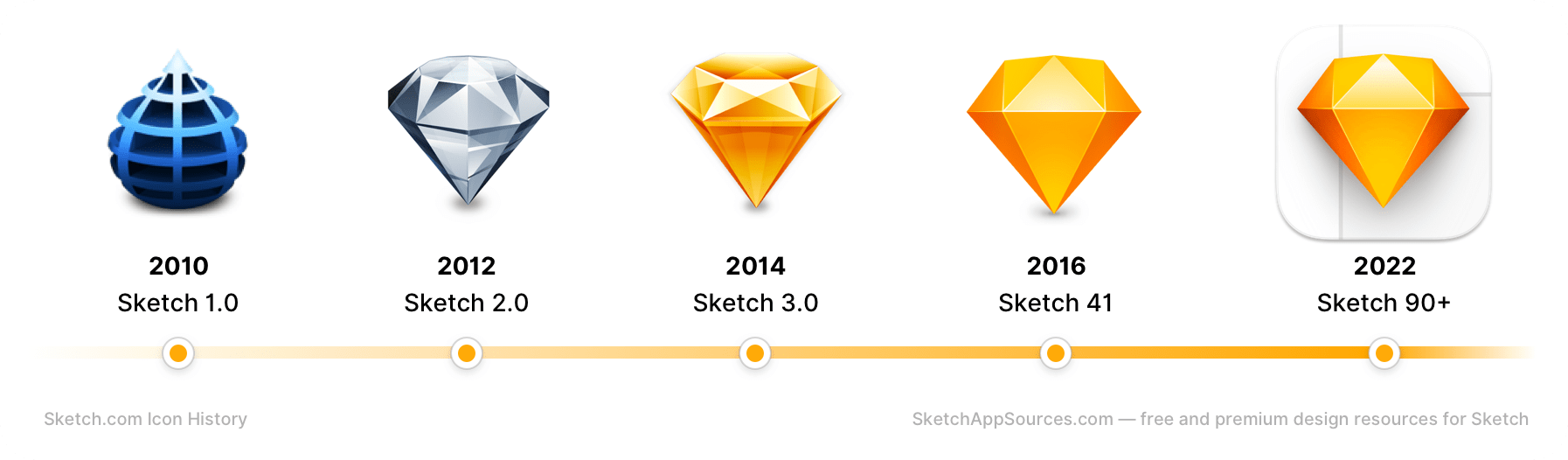 2010
Sketch 1.0

2012
Sketch 2.0

2014
Sketch 3.0

2016
Sketch 41

2022
Sketch 90+

Sketch.com Icon History

SketchAppSources.com — free and premium design resources for Sketch